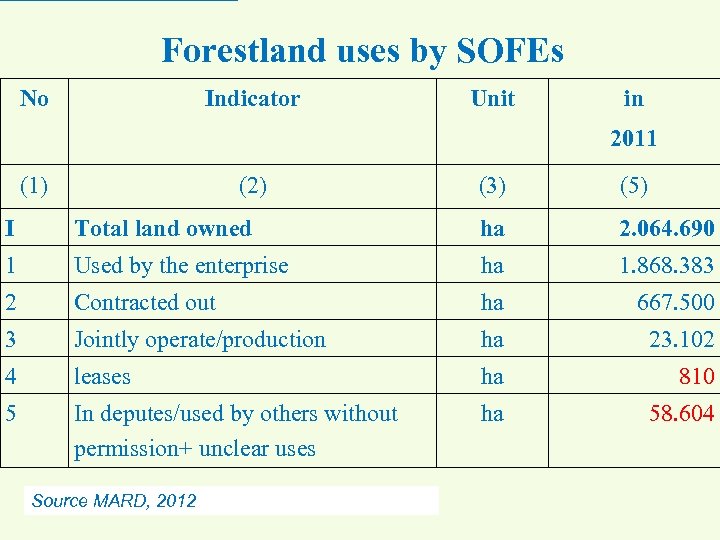 Forestland uses by SOFEs

| No | Indicator | Unit | in 2011 |
|---|---|---|---|
| (1) | (2) | (3) | (5) |
| I | Total land owned | ha | 2.064.690 |
| 1 | Used by the enterprise | ha | 1.868.383 |
| 2 | Contracted out | ha | 667.500 |
| 3 | Jointly operate/production | ha | 23.102 |
| 4 | leases | ha | 810 |
| 5 | In deputes/used by others without permission+ unclear uses | ha | 58.604 |

Source MARD, 2012